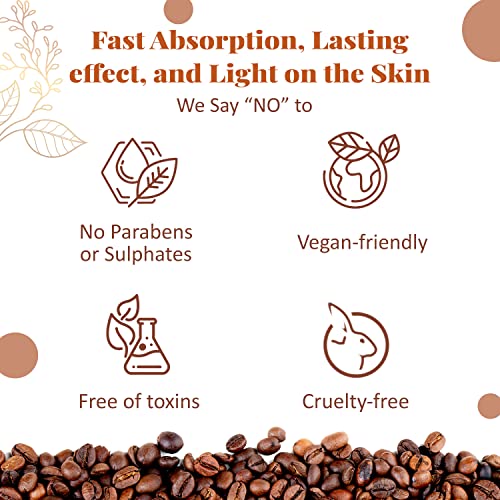 Fast Absorption, Lasting effect, and Light on the Skin

We Say “NO” to

No Parabens or Sulphates

Vegan-friendly

Free of toxins

Cruelty-free